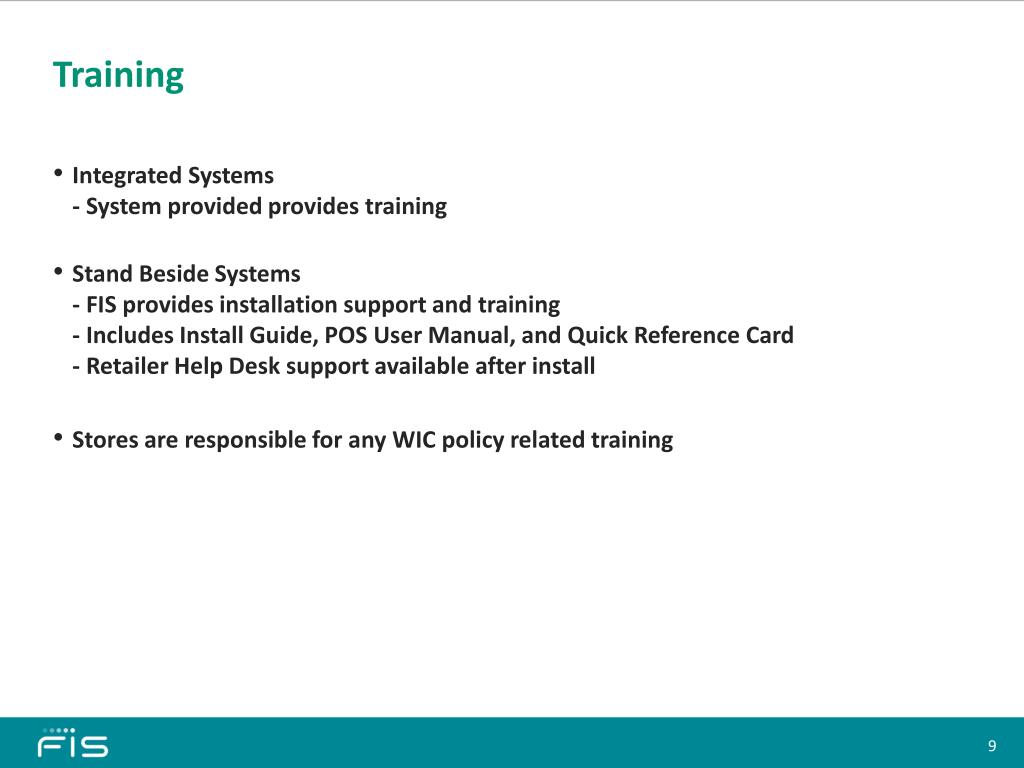 Training

• Integrated Systems
- System provided provides training

• Stand Beside Systems
- FIS provides installation support and training
- Includes Install Guide, POS User Manual, and Quick Reference Card
- Retailer Help Desk support available after install

• Stores are responsible for any WIC policy related training

FIS

9